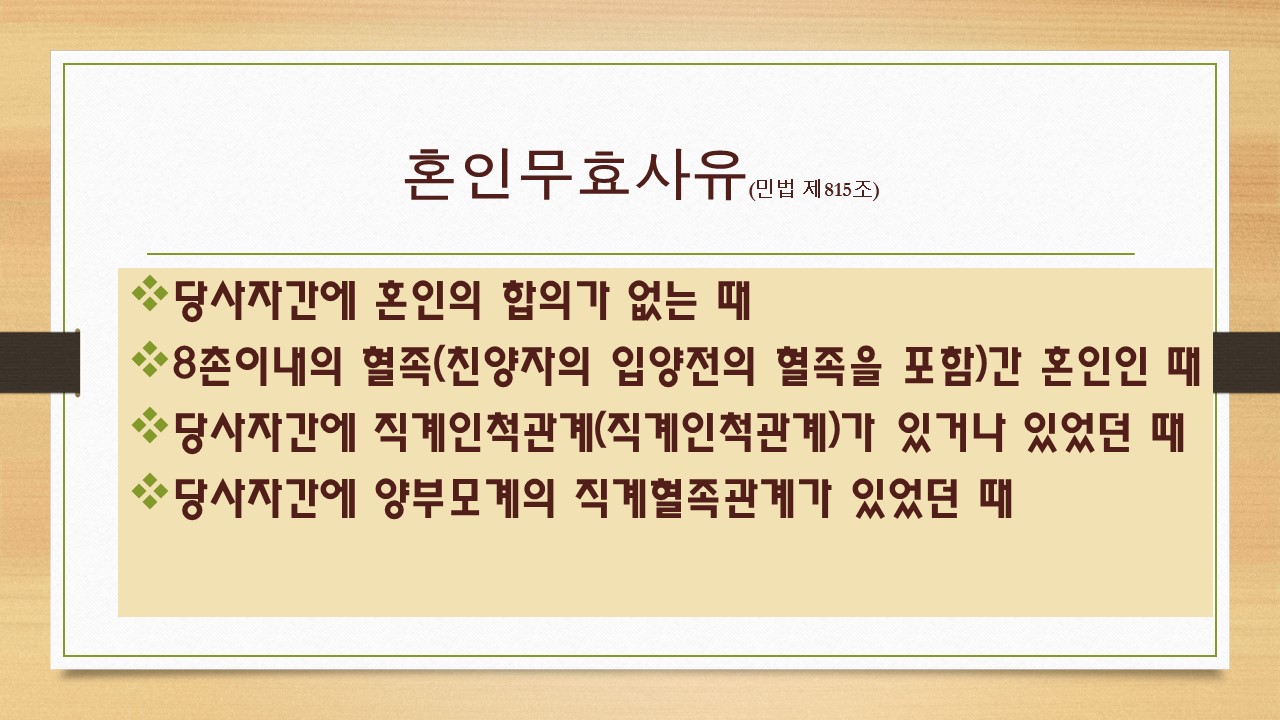 혼인무효사유(민법 제815조)

❖당사자간에 혼인의 합의가 없는 때
❖8촌이내의 혈족(친양자의 입양전의 혈족을 포함)간 혼인인 때
❖당사자간에 직계인척관계(직계인척관계)가 있거나 있었던 때
❖당사자간에 양부모계의 직계혈족관계가 있었던 때